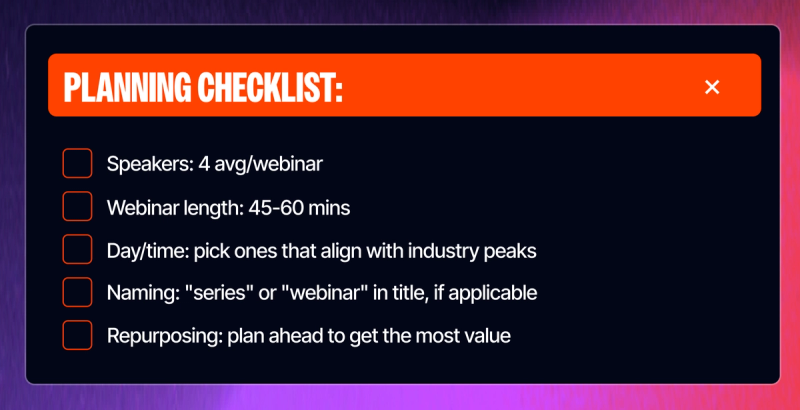 PLANNING CHECKLIST:

×

Speakers: 4 avg/webinar

Webinar length: 45-60 mins

Day/time: pick ones that align with industry peaks

Naming: "series" or "webinar" in title, if applicable

Repurposing: plan ahead to get the most value